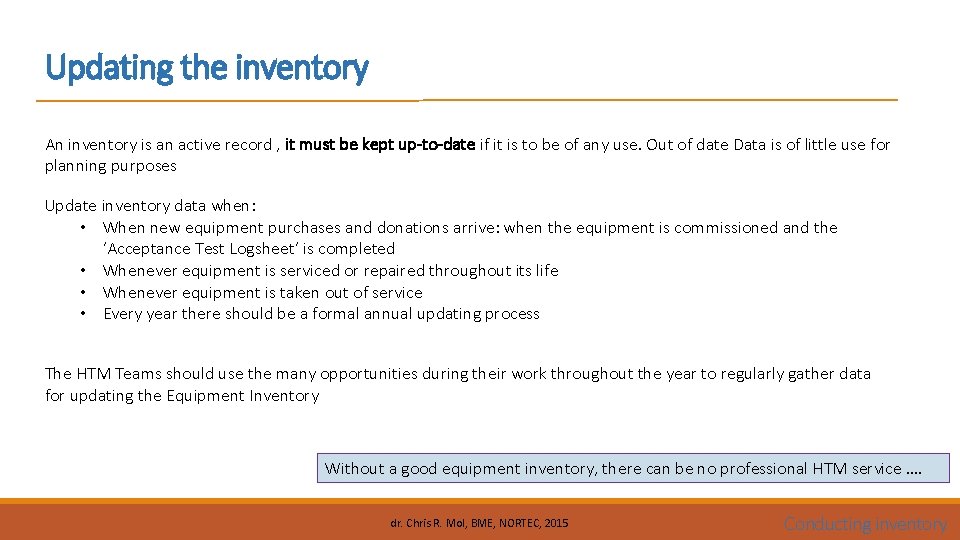 Updating the inventory

An inventory is an active record , it must be kept up-to-date if it is to be of any use. Out of date Data is of little use for planning purposes

Update inventory data when:
• When new equipment purchases and donations arrive: when the equipment is commissioned and the 'Acceptance Test Logsheet' is completed
• Whenever equipment is serviced or repaired throughout its life
• Whenever equipment is taken out of service
• Every year there should be a formal annual updating process

The HTM Teams should use the many opportunities during their work throughout the year to regularly gather data for updating the Equipment Inventory

Without a good equipment inventory, there can be no professional HTM service ….

dr. Chris R. Mol, BME, NORTEC, 2015

Conducting inventory